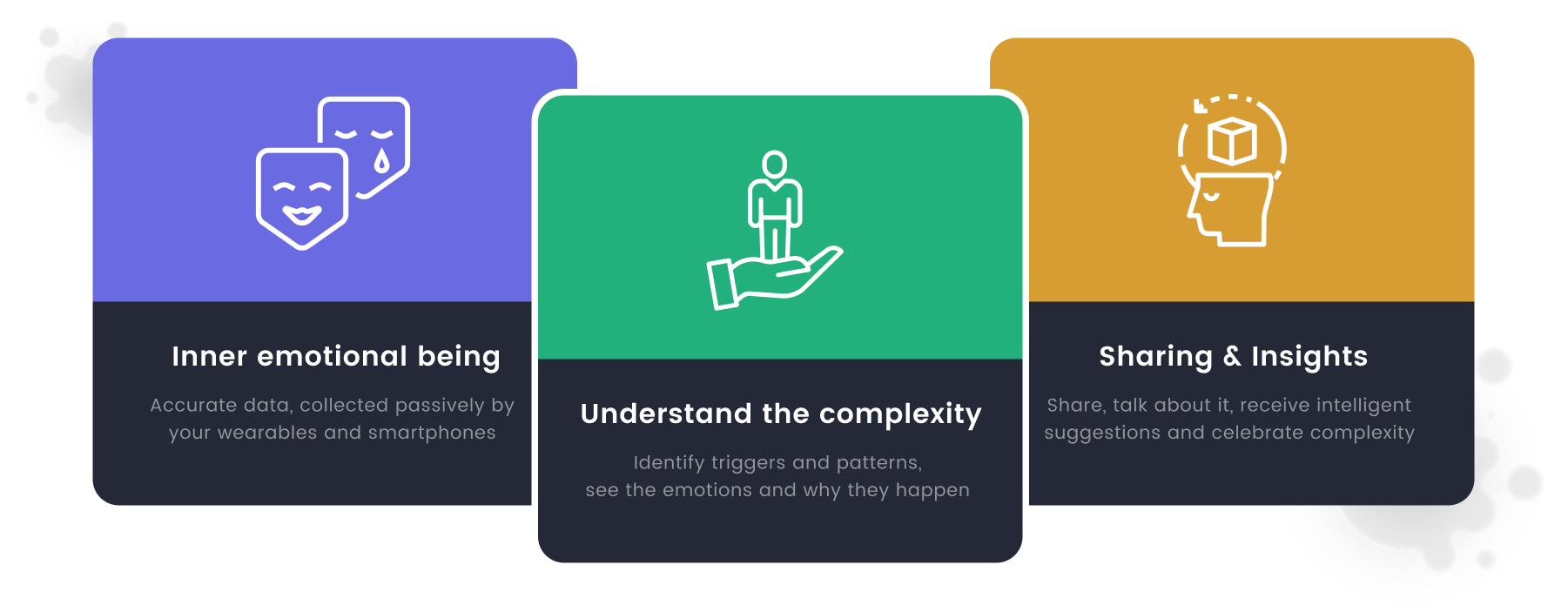 Inner emotional being

Accurate data, collected passively by your wearables and smartphones

Understand the complexity

Identify triggers and patterns, see the emotions and why they happen

Sharing & Insights

Share, talk about it, receive intelligent suggestions and celebrate complexity